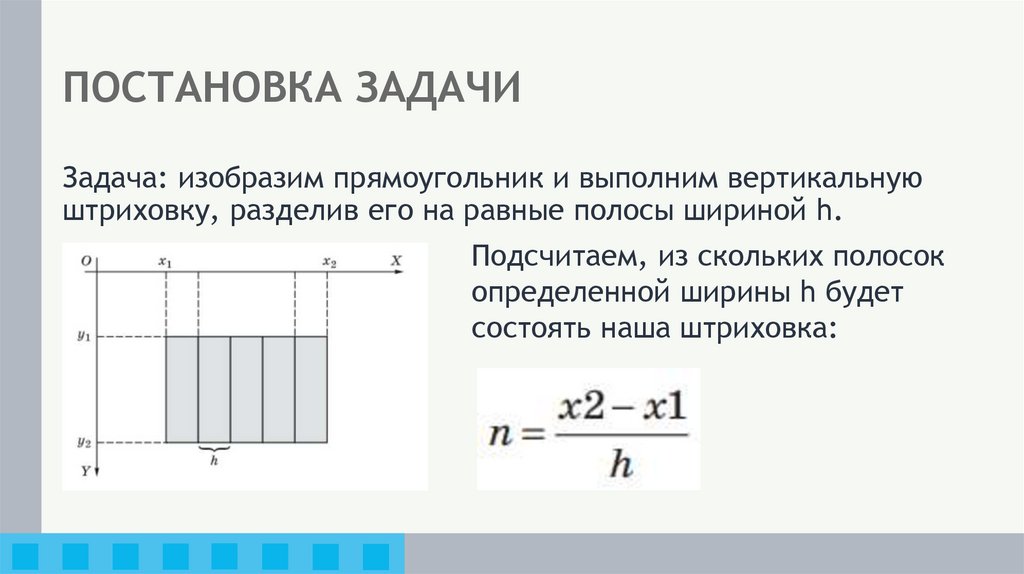 ПОСТАНОВКА ЗАДАЧИ

Задача: изобразим прямоугольник и выполним вертикальную штриховку, разделив его на равные полосы шириной h.

O $x_1$ $x_2$ X
$y_1$
$y_2$
Y
h

Подсчитаем, из скольких полосок определенной ширины h будет состоять наша штриховка:

$n = \frac{x2 - x1}{h}$